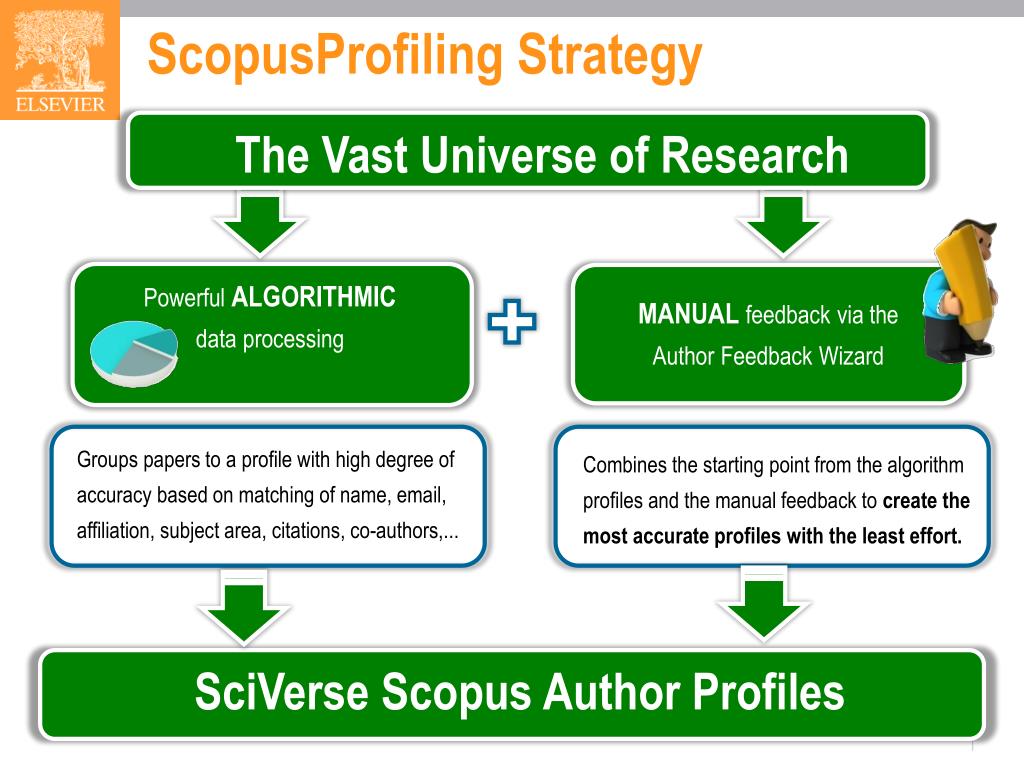 ELSEVIER

ScopusProfiling Strategy

The Vast Universe of Research

Powerful ALGORITHMIC data processing

MANUAL feedback via the Author Feedback Wizard

Groups papers to a profile with high degree of accuracy based on matching of name, email, affiliation, subject area, citations, co-authors,...

Combines the starting point from the algorithm profiles and the manual feedback to create the most accurate profiles with the least effort.

SciVerse Scopus Author Profiles